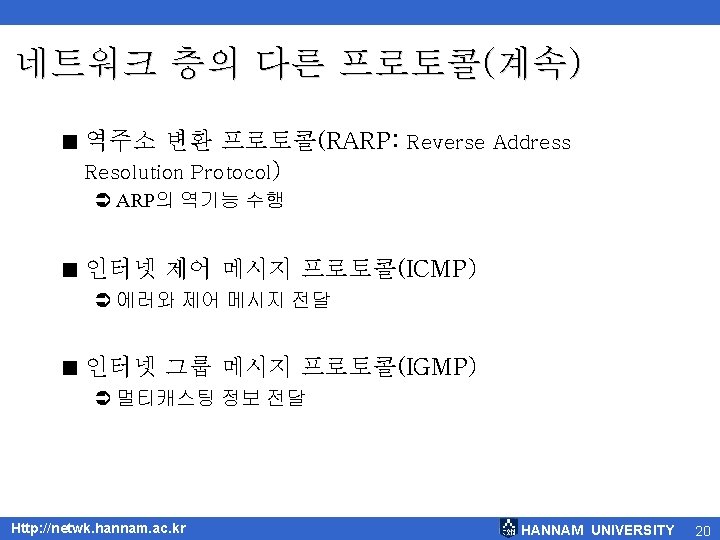 네트워크 층의 다른 프로토콜(계속)

■ 역주소 변환 프로토콜(RARP: Reverse Address Resolution Protocol)

➲ ARP의 역기능 수행

■ 인터넷 제어 메시지 프로토콜(ICMP)

➲ 에러와 제어 메시지 전달

■ 인터넷 그룹 메시지 프로토콜(IGMP)

➲ 멀티캐스팅 정보 전달

Http://netwk.hannam.ac.kr HANNAM UNIVERSITY 20